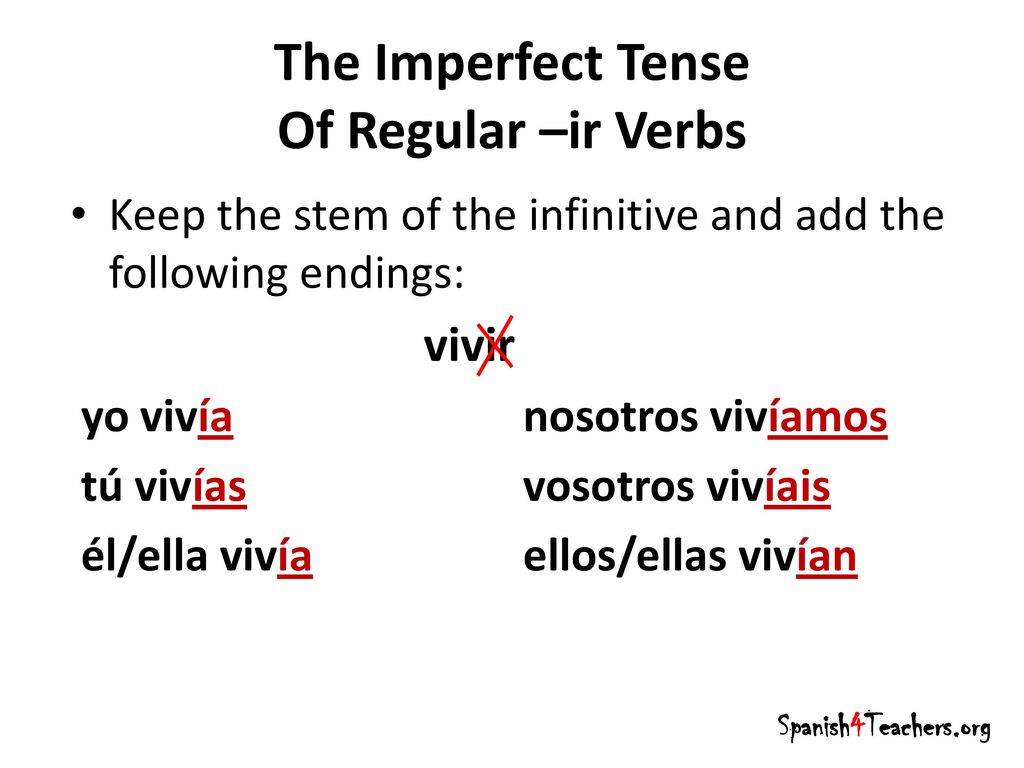 The Imperfect Tense
Of Regular –ir Verbs

• Keep the stem of the infinitive and add the following endings:

vivir

yo vivía
tú vivías
él/ella vivía

nosotros vivíamos
vosotros vivíais
ellos/ellas vivían

Spanish4Teachers.org